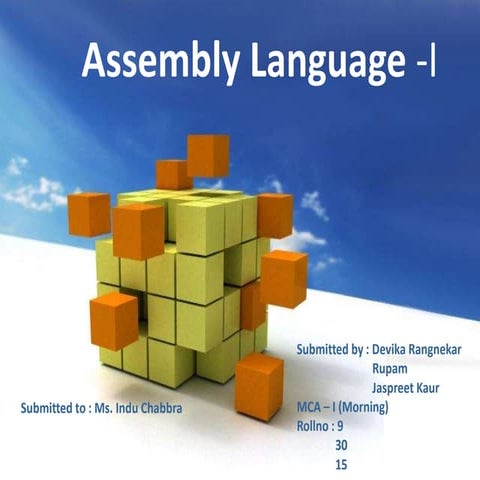 Assembly Language -I

Submitted by : Devika Rangnekar
Rupam
Jaspreet Kaur

Submitted to : Ms. Indu Chabbra

MCA – I (Morning)
Rollno : 9
30
15